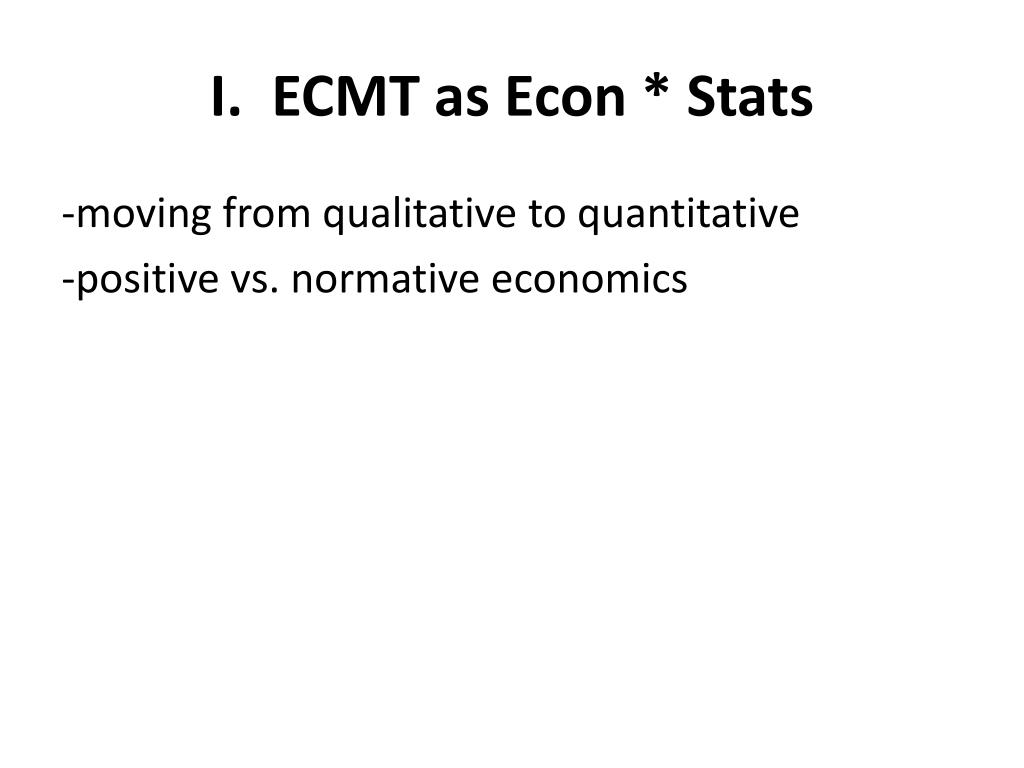 I. ECMT as Econ * Stats

-moving from qualitative to quantitative

-positive vs. normative economics